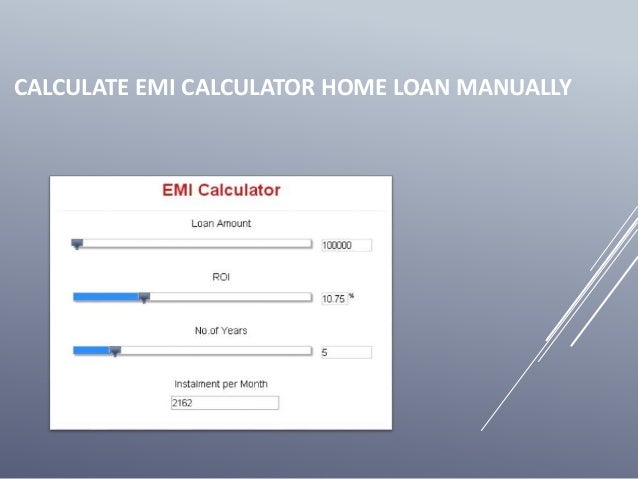 CALCULATE EMI CALCULATOR HOME LOAN MANUALLY

EMI Calculator

Loan Amount

100000

ROI

10.75 %

No.of Years

5

Instalment per Month

2162